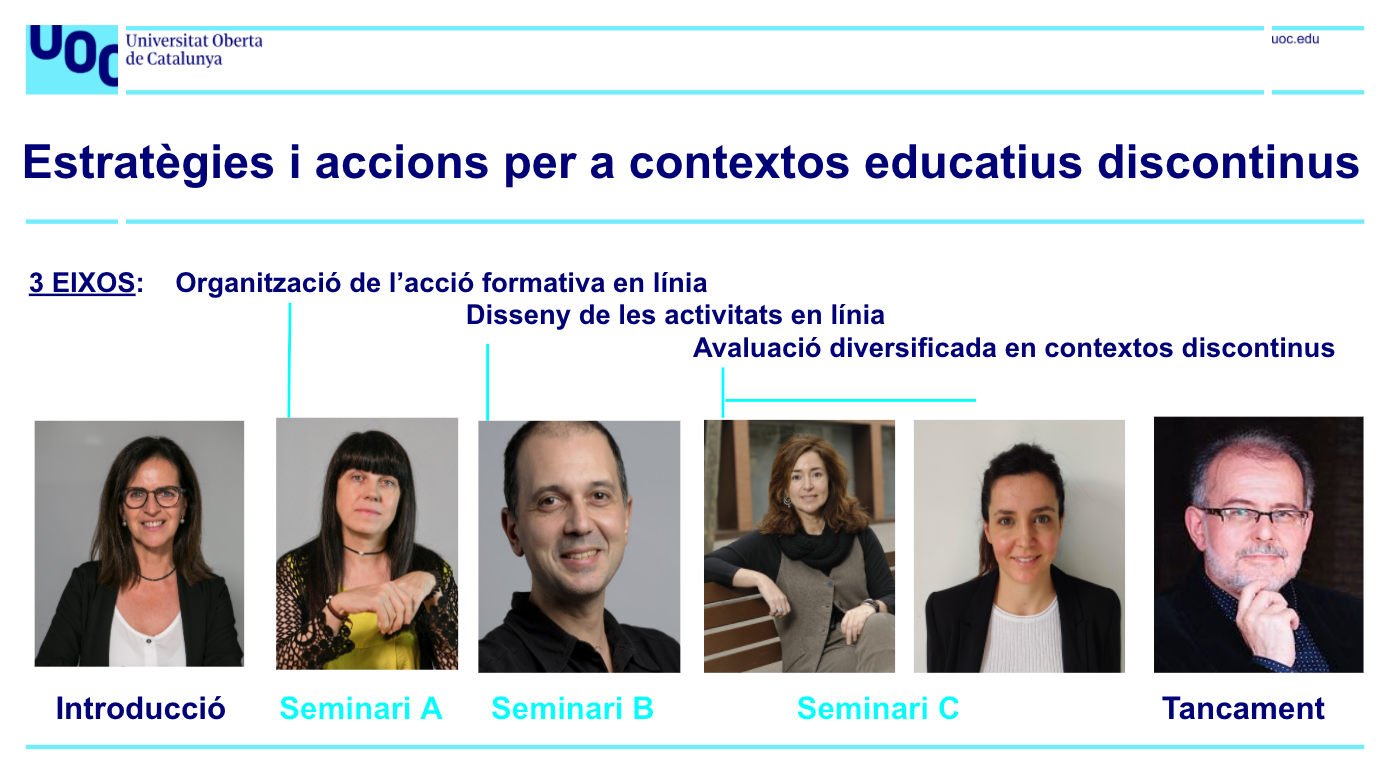 UOC Universitat Oberta de Catalunya

uoc.edu

Estratègies i accions per a contextos educatius discontinus

3 EIXOS: Organització de l'acció formativa en línia

Disseny de les activitats en línia

Avaluació diversificada en contextos discontinus

Introducció

Seminari A

Seminari B

Seminari C

Tancament